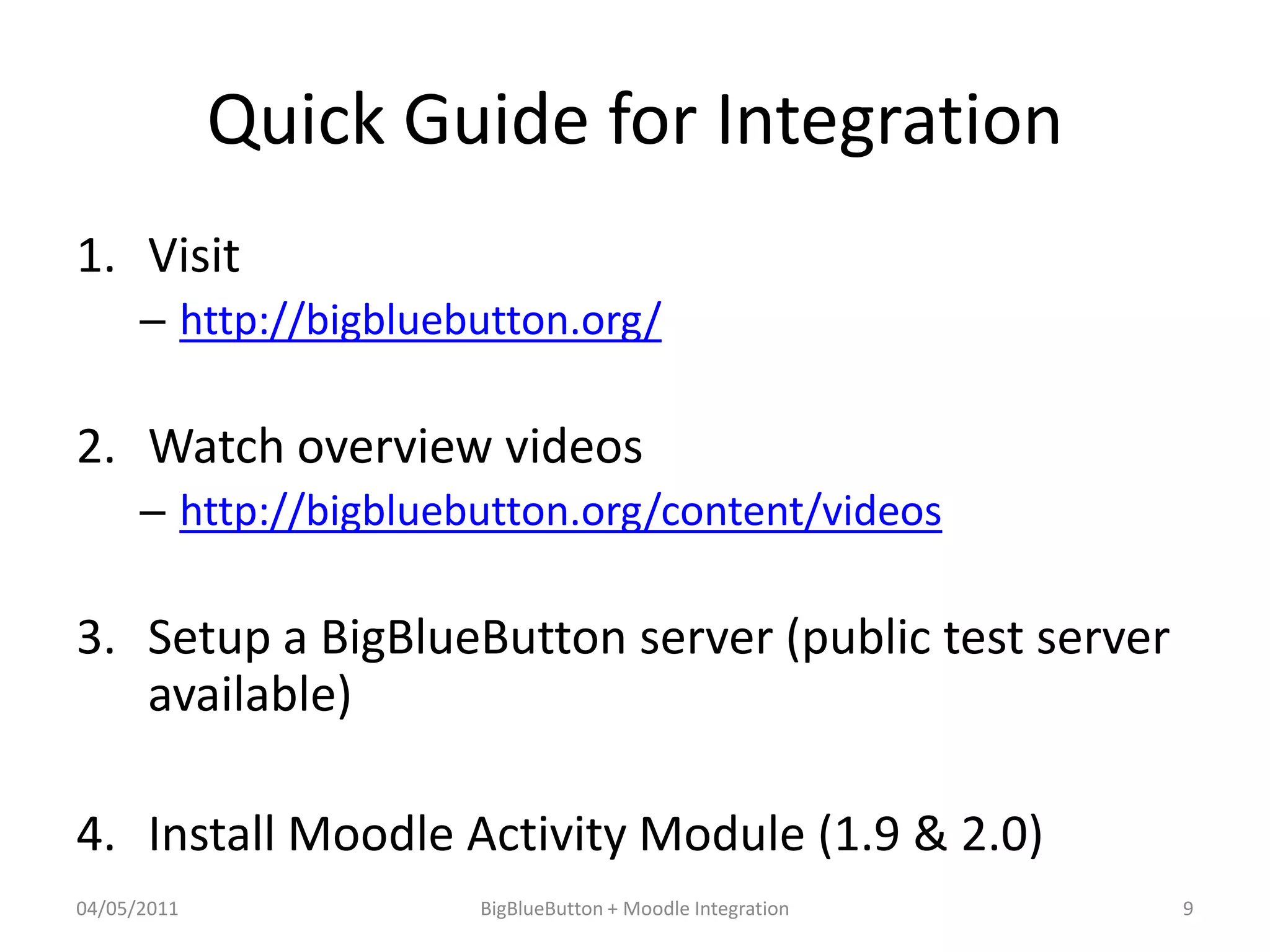 Quick Guide for Integration

1. Visit
– http://bigbluebutton.org/

2. Watch overview videos
– http://bigbluebutton.org/content/videos

3. Setup a BigBlueButton server (public test server available)

4. Install Moodle Activity Module (1.9 & 2.0)

04/05/2011 BigBlueButton + Moodle Integration 9